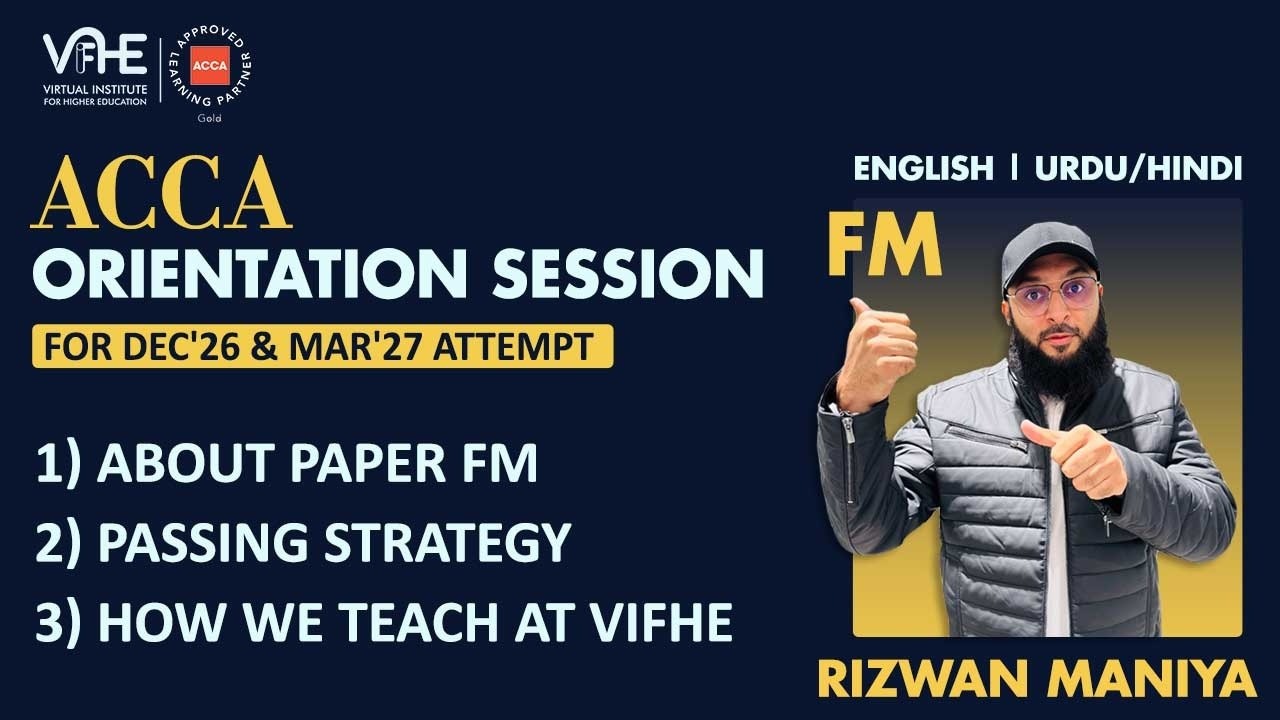 VIFHE
VIRTUAL INSTITUTE FOR HIGHER EDUCATION

APPROVED LEARNING PARTNER
ACCA
Gold

ACCA
ORIENTATION SESSION
FOR DEC'26 & MAR'27 ATTEMPT

1) ABOUT PAPER FM
2) PASSING STRATEGY
3) HOW WE TEACH AT VIFHE

ENGLISH | URDU/HINDI

FM

RIZWAN MANIYA